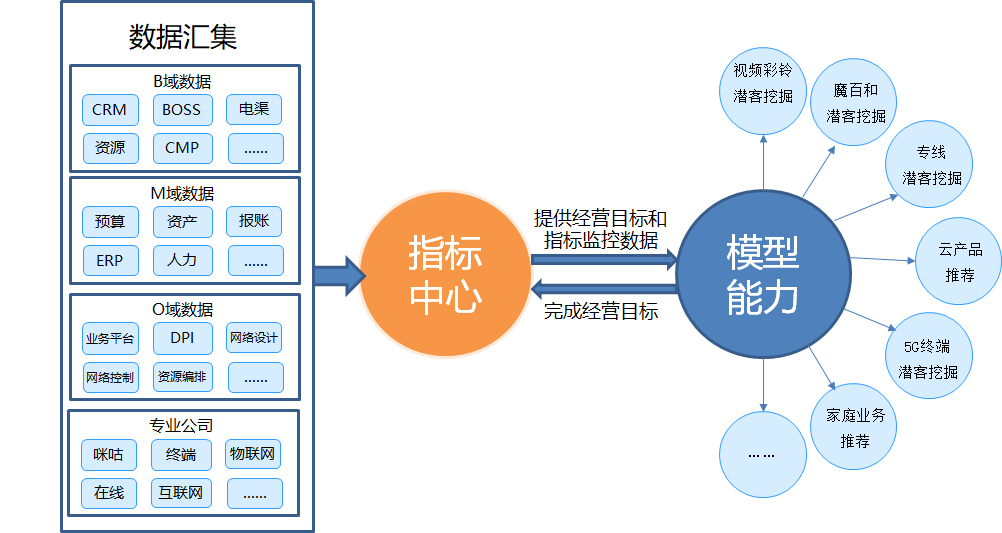 数据汇集

B域数据
CRM
BOSS
电渠
资源
CMP
......

M域数据
预算
资产
报账
ERP
人力
......

O域数据
业务平台
DPI
网络设计
网络控制
资源编排
......

专业公司
咪咕
终端
物联网
在线
互联网
......

指标中心

提供经营目标和指标监控数据

完成经营目标

模型能力

视频彩铃潜客挖掘

魔百和潜客挖掘

专线潜客挖掘

云产品推荐

5G终端潜客挖掘

家庭业务推荐

... ...